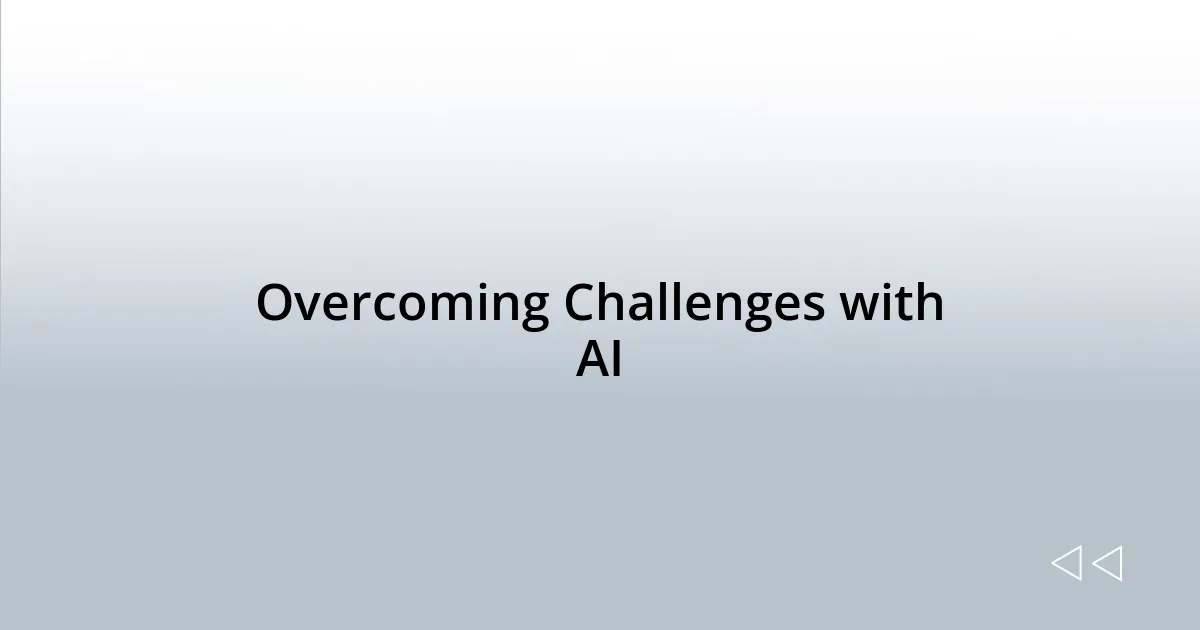 Overcoming Challenges with AI